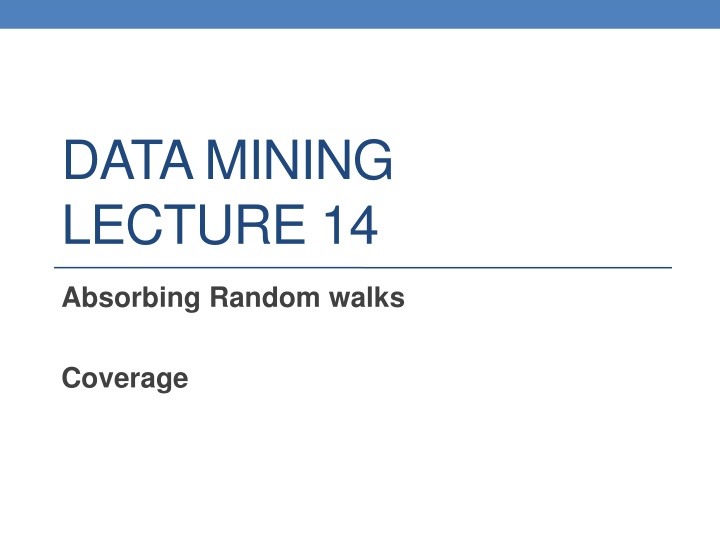 DATA MINING
LECTURE 14

Absorbing Random walks

Coverage